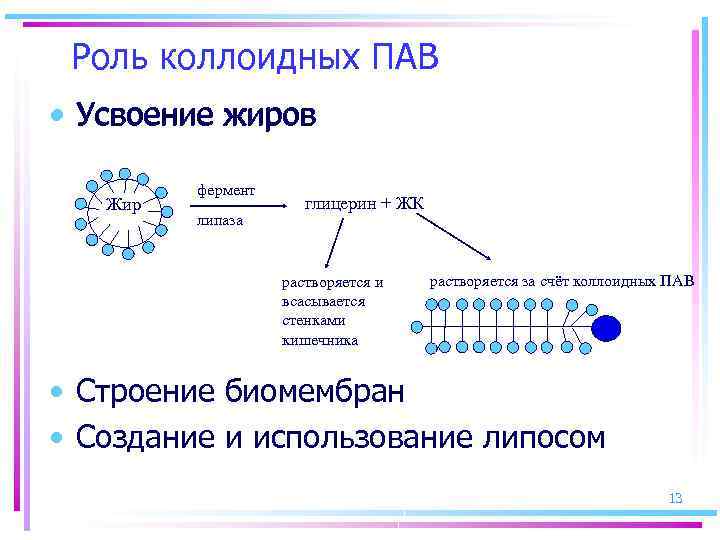 Роль коллоидных ПАВ

• Усвоение жиров

Жир

фермент

липаза

глицерин + ЖК

растворяется и всасывается стенками кишечника

растворяется за счёт коллоидных ПАВ

• Строение биомембран

• Создание и использование липосом

13